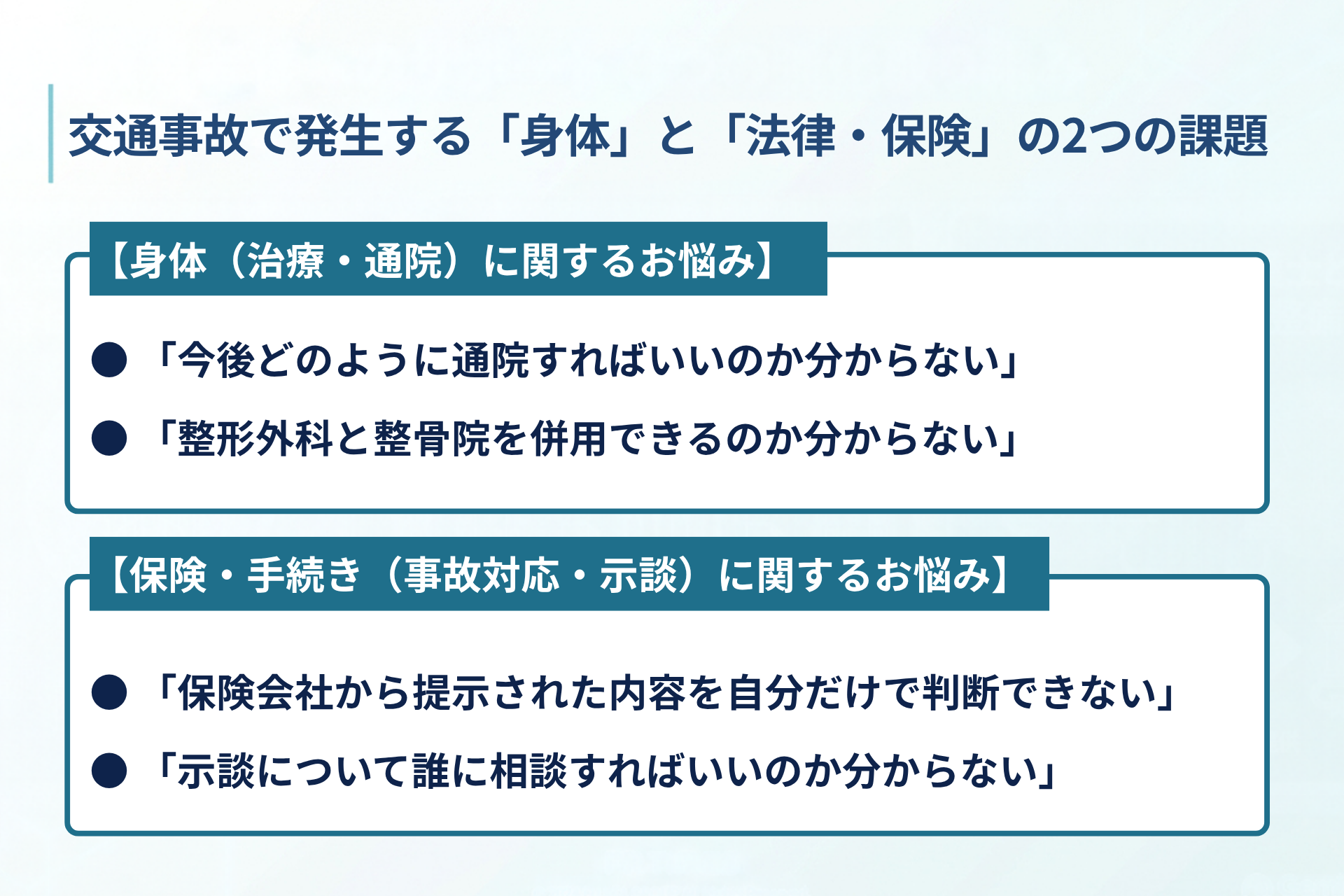 交通事故で発生する「身体」と「法律・保険」の2つの課題

【身体（治療・通院）に関するお悩み】

• 「今後どのように通院すればいいのか分からない」
• 「整形外科と整骨院を併用できるのか分からない」

【保険・手続き（事故対応・示談）に関するお悩み】

• 「保険会社から提示された内容を自分だけで判断できない」
• 「示談について誰に相談すればいいのか分からない」